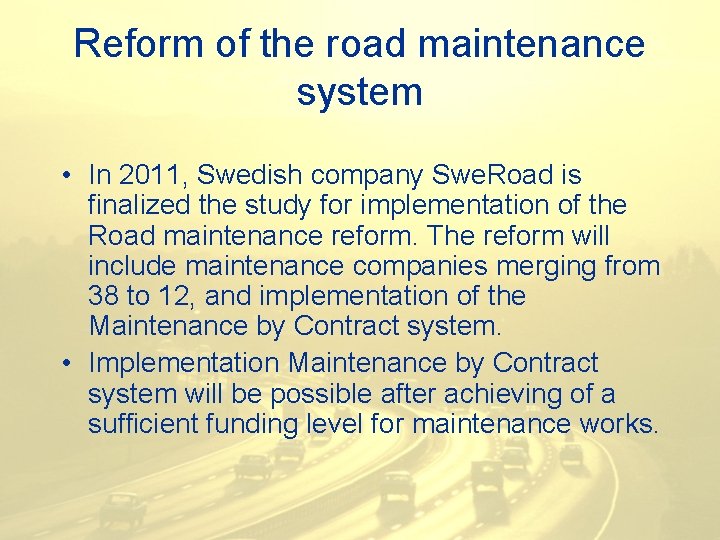 Reform of the road maintenance system

• In 2011, Swedish company SweRoad is finalized the study for implementation of the Road maintenance reform. The reform will include maintenance companies merging from 38 to 12, and implementation of the Maintenance by Contract system.
• Implementation Maintenance by Contract system will be possible after achieving of a sufficient funding level for maintenance works.